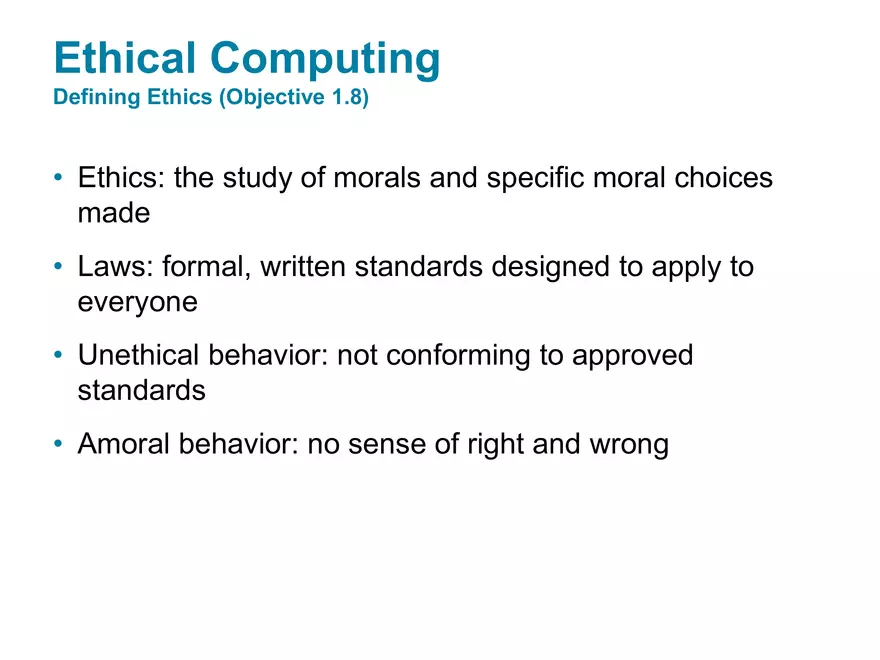 Ethical Computing
Defining Ethics (Objective 1.8)

• Ethics: the study of morals and specific moral choices made

• Laws: formal, written standards designed to apply to everyone

• Unethical behavior: not conforming to approved standards

• Amoral behavior: no sense of right and wrong